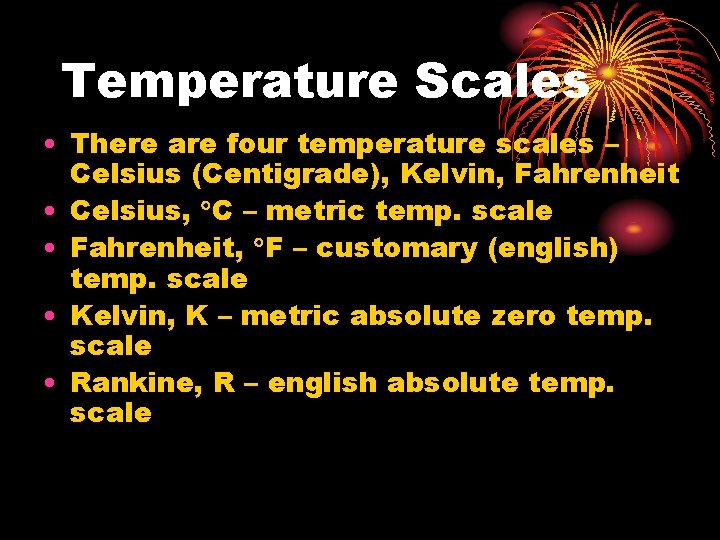 Temperature Scales

• There are four temperature scales – Celsius (Centigrade), Kelvin, Fahrenheit
• Celsius, °C – metric temp. scale
• Fahrenheit, °F – customary (english) temp. scale
• Kelvin, K – metric absolute zero temp. scale
• Rankine, R – english absolute temp. scale